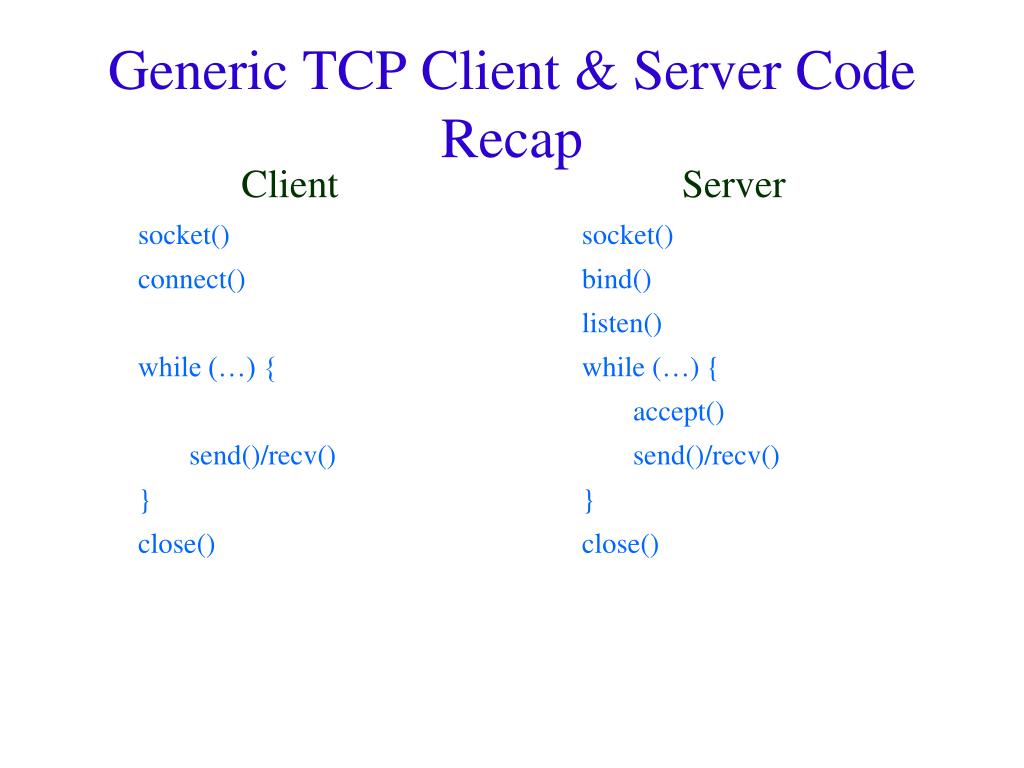 Generic TCP Client & Server Code Recap

Client

socket()
connect()

while (…) {

send()/recv()
}
close()

Server

socket()
bind()
listen()
while (…) {
accept()
send()/recv()
}
close()